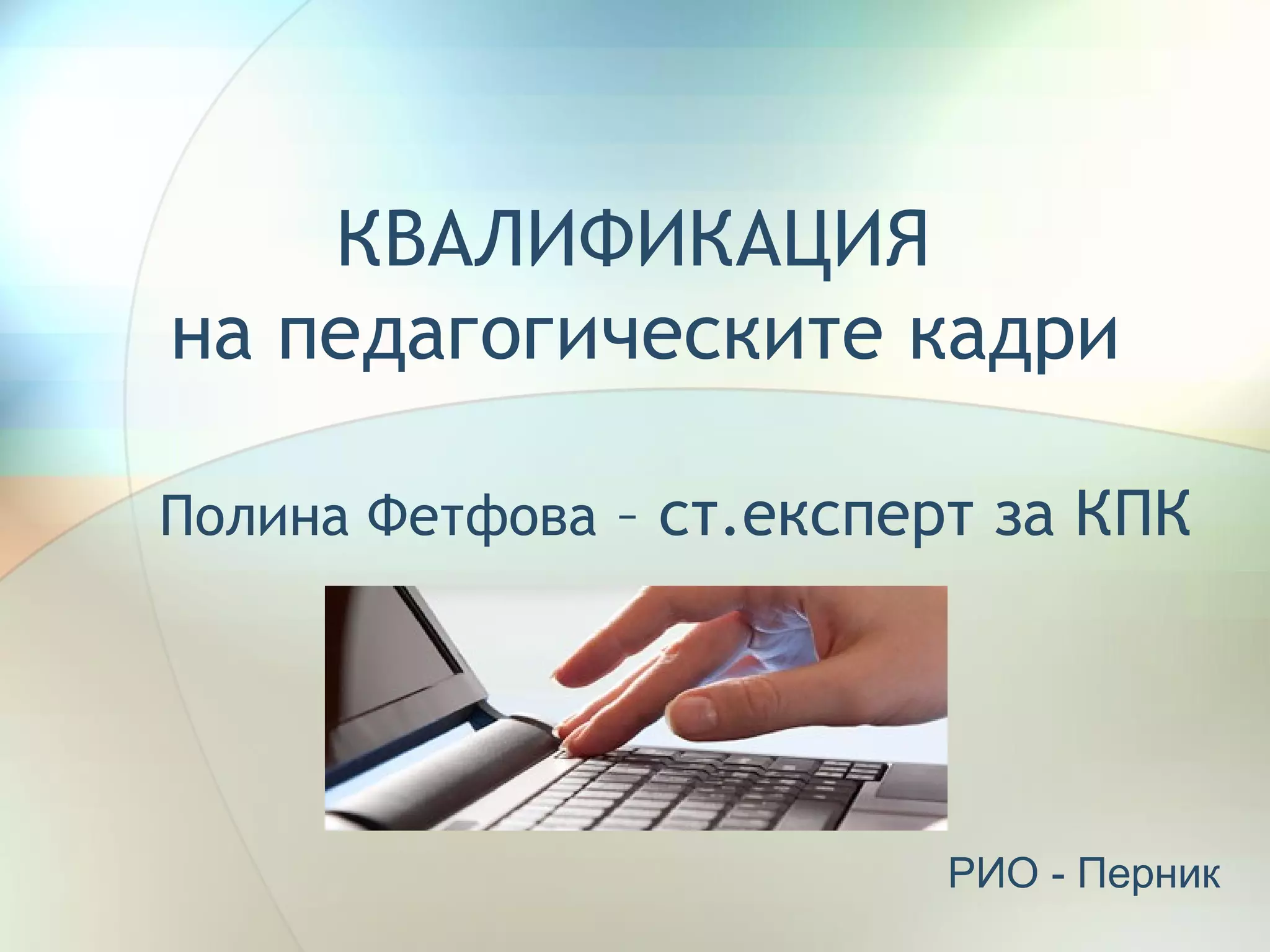 КВАЛИФИКАЦИЯ
на педагогическите кадри

Полина Фетфова – ст.експерт за КПК

РИО - Перник